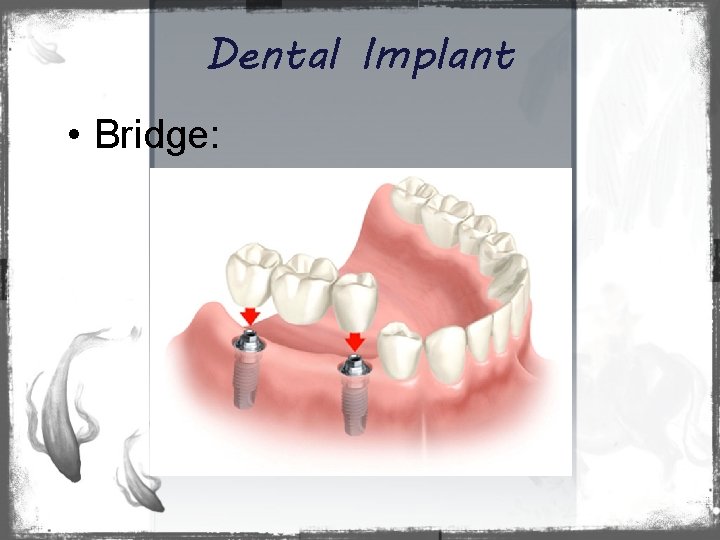 Dental Implant

• Bridge: